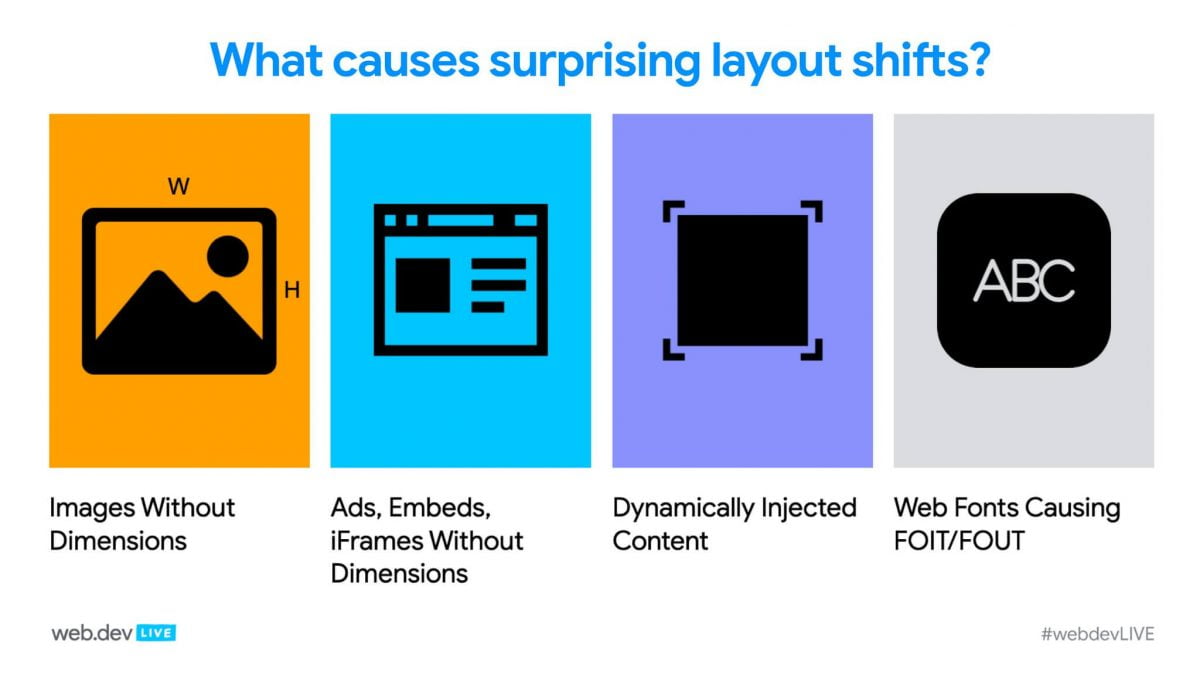 What causes surprising layout shifts?

W

H

ABC

Images Without Dimensions

Ads, Embeds, iFrames Without Dimensions

Dynamically Injected Content

Web Fonts Causing FOIT/FOUT

web.dev LIVE

#webdevLIVE